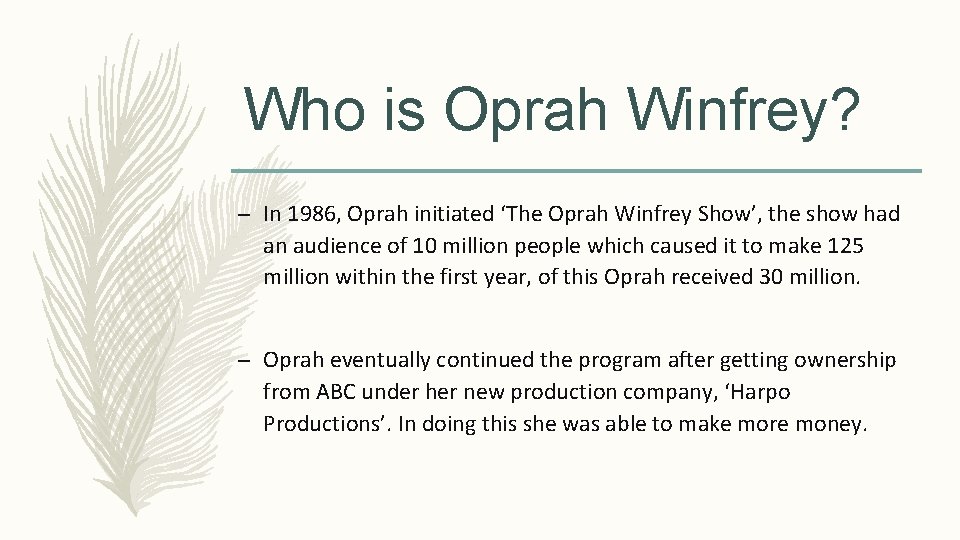 Who is Oprah Winfrey?

– In 1986, Oprah initiated ‘The Oprah Winfrey Show’, the show had an audience of 10 million people which caused it to make 125 million within the first year, of this Oprah received 30 million.

– Oprah eventually continued the program after getting ownership from ABC under her new production company, ‘Harpo Productions’. In doing this she was able to make more money.